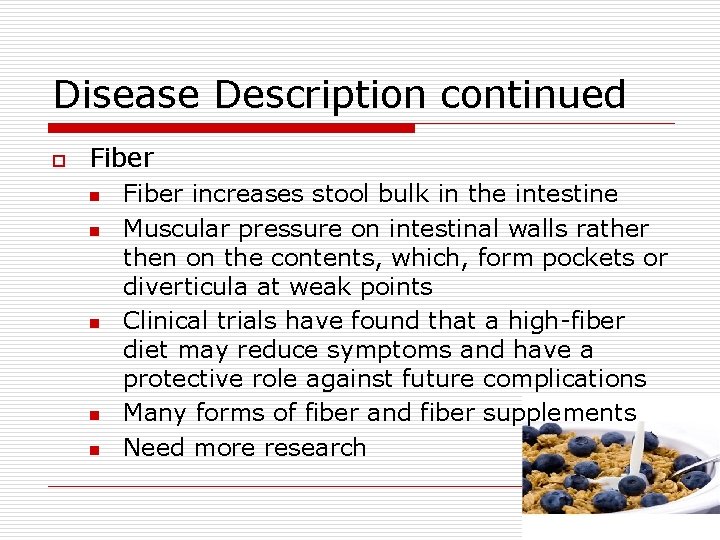 Disease Description continued

Fiber

Fiber increases stool bulk in the intestine

Muscular pressure on intestinal walls rather then on the contents, which, form pockets or diverticula at weak points

Clinical trials have found that a high-fiber diet may reduce symptoms and have a protective role against future complications

Many forms of fiber and fiber supplements

Need more research